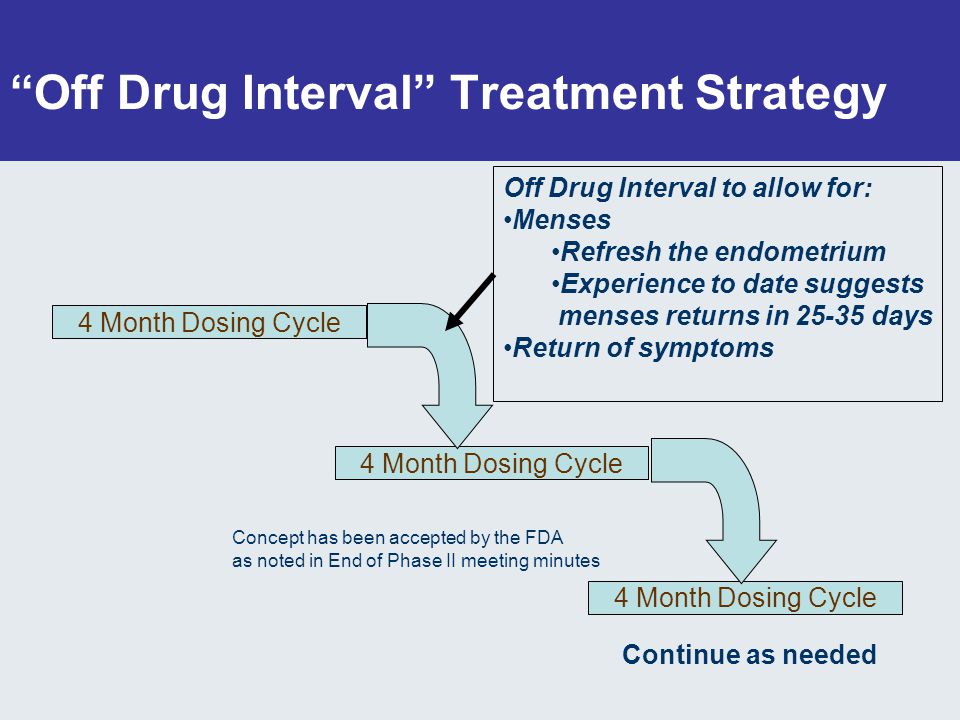 “Off Drug Interval” Treatment Strategy

Off Drug Interval to allow for:
•Menses
•Refresh the endometrium
•Experience to date suggests menses returns in 25-35 days
•Return of symptoms

4 Month Dosing Cycle

4 Month Dosing Cycle

Concept has been accepted by the FDA as noted in End of Phase II meeting minutes

4 Month Dosing Cycle

Continue as needed